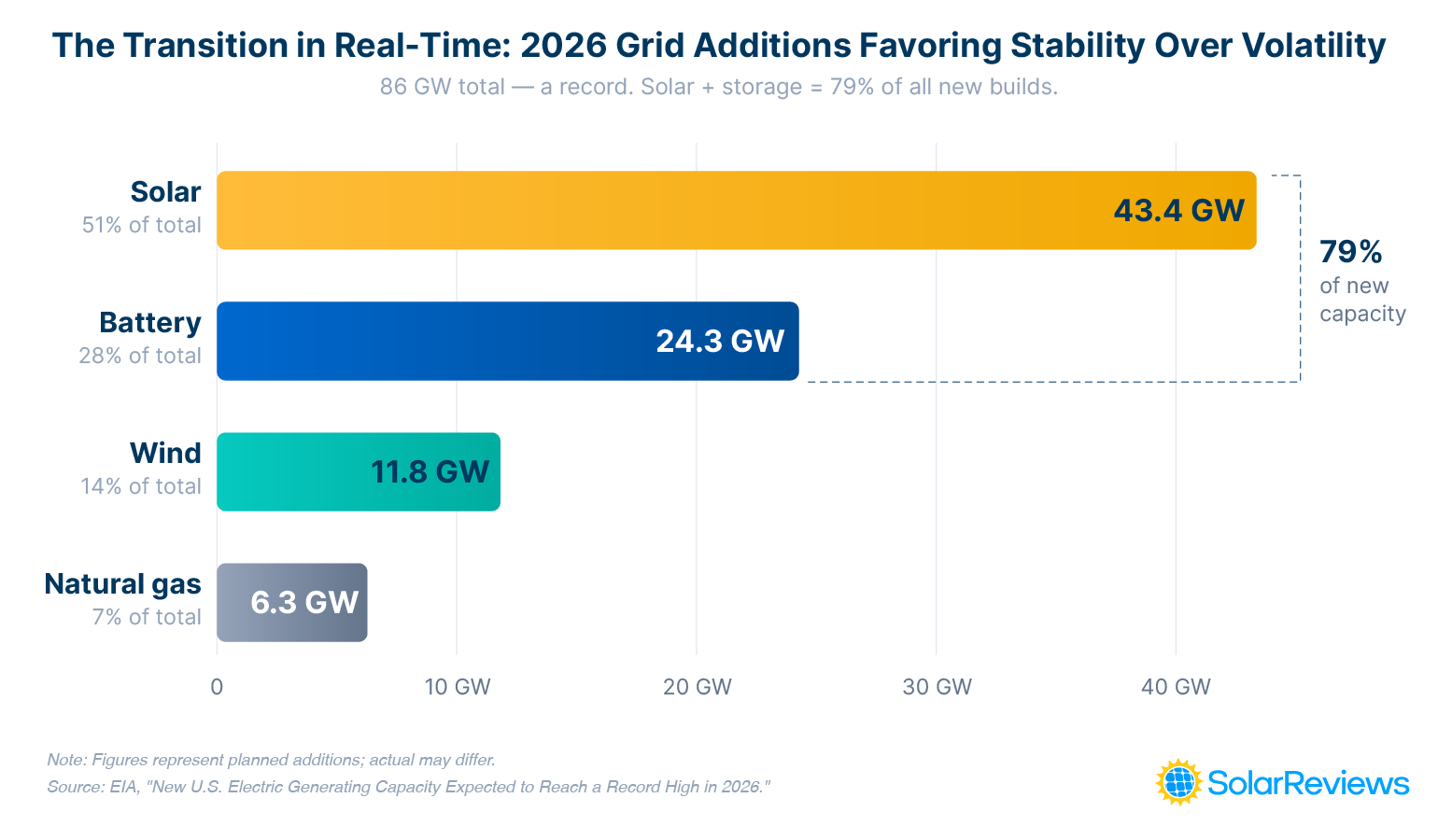 The Transition in Real-Time: 2026 Grid Additions Favoring Stability Over Volatility

86 GW total — a record. Solar + storage = 79% of all new builds.

Solar
51% of total
43.4 GW

Battery
28% of total
24.3 GW

Wind
14% of total
11.8 GW

Natural gas
7% of total
6.3 GW

79%
of new capacity

0
10 GW
20 GW
30 GW
40 GW

Note: Figures represent planned additions; actual may differ.
Source: EIA, "New U.S. Electric Generating Capacity Expected to Reach a Record High in 2026."

SolarReviews